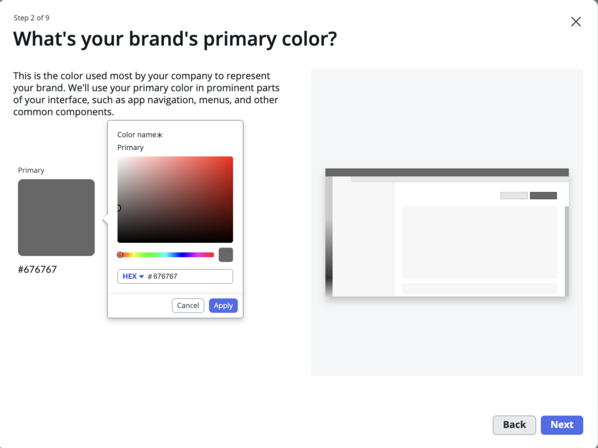 Step 2 of 9

What's your brand's primary color?

This is the color used most by your company to represent your brand. We'll use your primary color in prominent parts of your interface, such as app navigation, menus, and other common components.

Primary

#676767

Color name*

Primary

HEX # 676767

Cancel Apply

Back Next